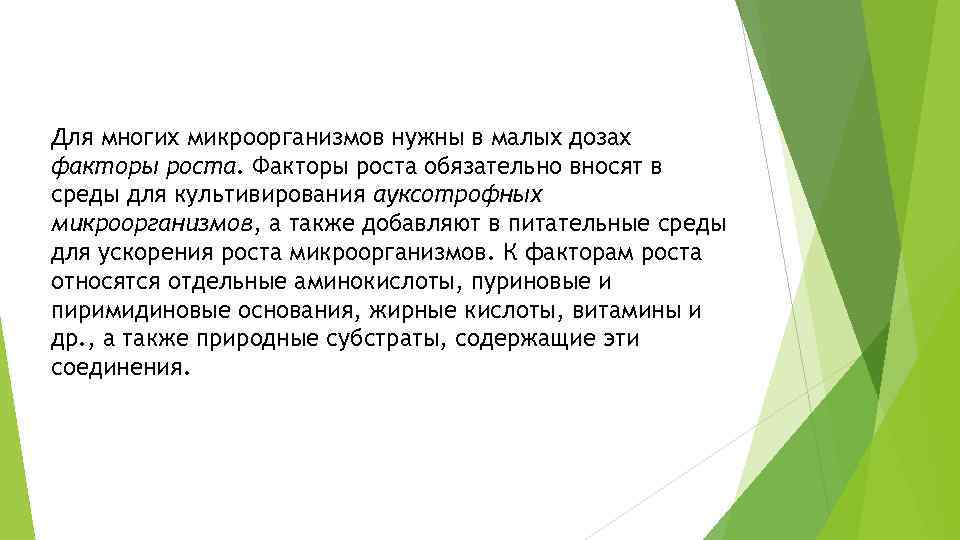 Для многих микроорганизмов нужны в малых дозах факторы роста. Факторы роста обязательно вносят в среды для культивирования ауксотрофных микроорганизмов, а также добавляют в питательные среды для ускорения роста микроорганизмов. К факторам роста относятся отдельные аминокислоты, пуриновые и пиримидиновые основания, жирные кислоты, витамины и др., а также природные субстраты, содержащие эти соединения.